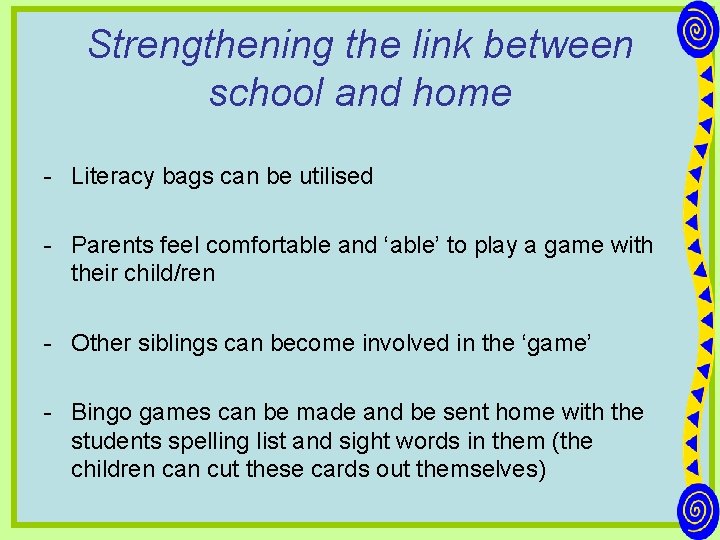 Strengthening the link between school and home

- Literacy bags can be utilised

- Parents feel comfortable and ‘able’ to play a game with their child/ren

- Other siblings can become involved in the ‘game’

- Bingo games can be made and be sent home with the students spelling list and sight words in them (the children can cut these cards out themselves)